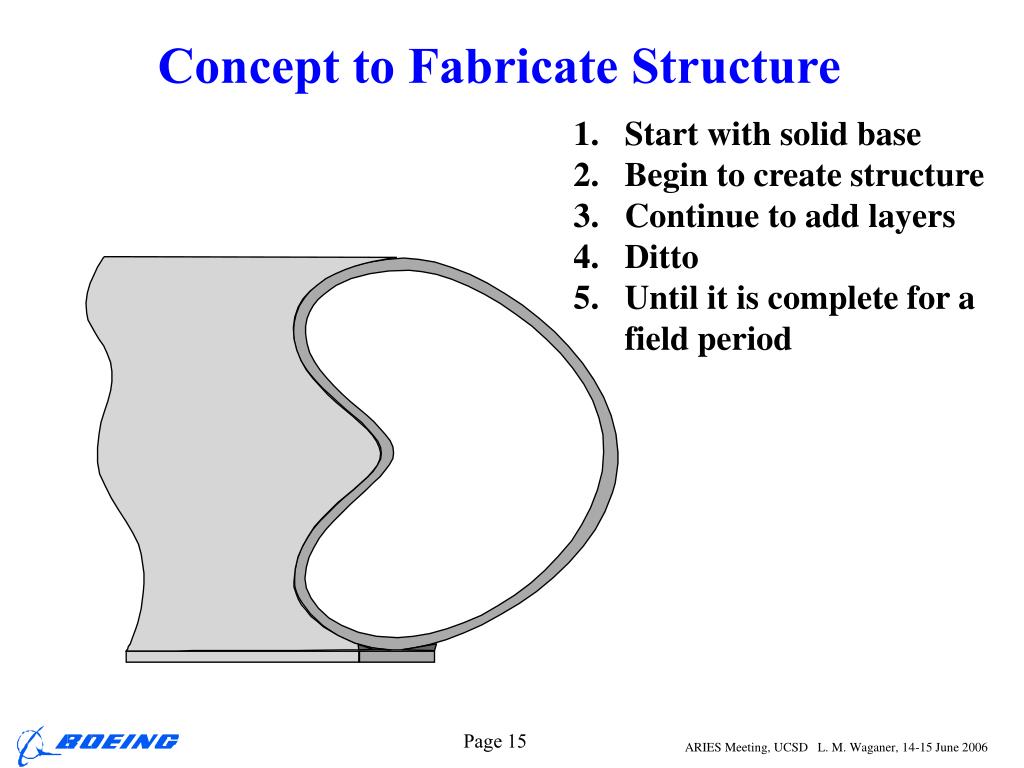 Concept to Fabricate Structure

1. Start with solid base
2. Begin to create structure
3. Continue to add layers
4. Ditto
5. Until it is complete for a field period

BOEING

Page 15

ARIES Meeting, UCSD L. M. Waganer, 14-15 June 2006